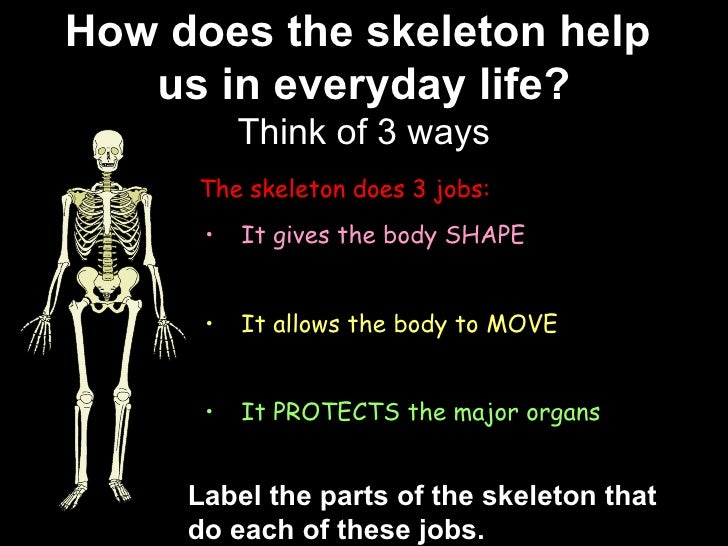 How does the skeleton help us in everyday life?
Think of 3 ways

The skeleton does 3 jobs:

• It gives the body SHAPE

• It allows the body to MOVE

• It PROTECTS the major organs

Label the parts of the skeleton that do each of these jobs.